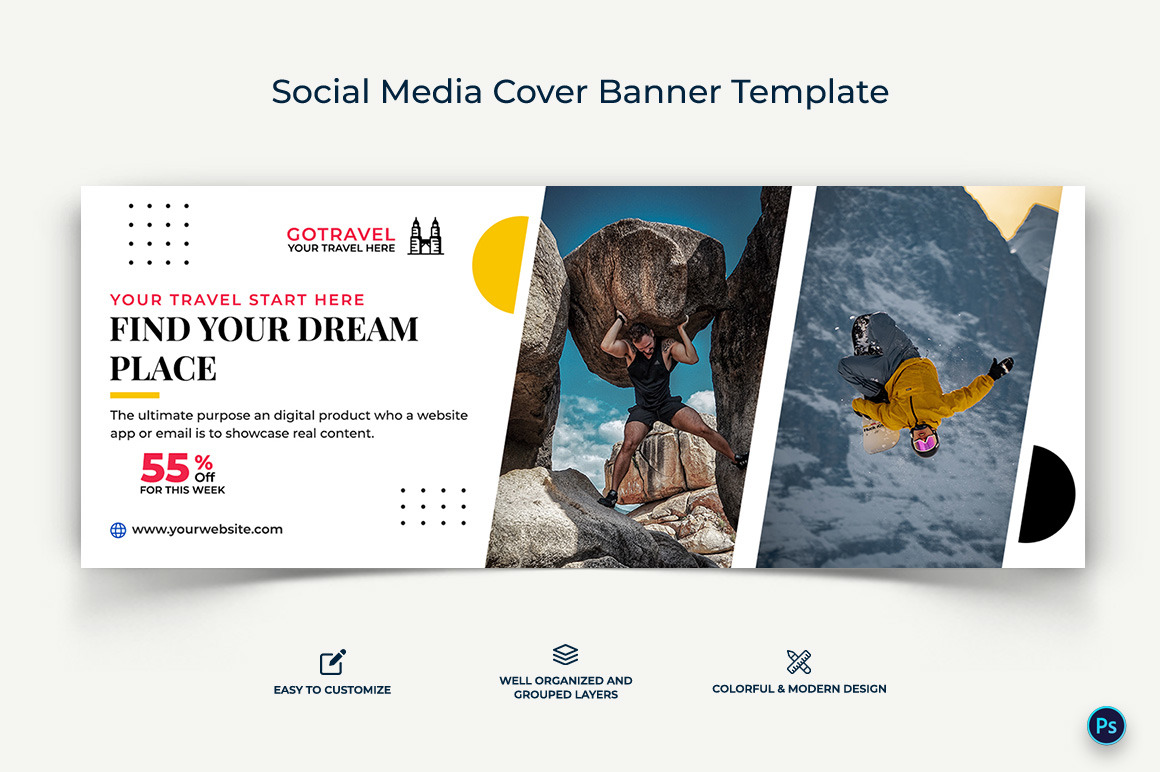 Social Media Cover Banner Template

GOTRAVEL
YOUR TRAVEL HERE

YOUR TRAVEL START HERE
FIND YOUR DREAM PLACE

The ultimate purpose an digital product who a website app or email is to showcase real content.

55 % Off
FOR THIS WEEK

www.yourwebsite.com

EASY TO CUSTOMIZE

WELL ORGANIZED AND GROUPED LAYERS

COLORFUL & MODERN DESIGN

Ps